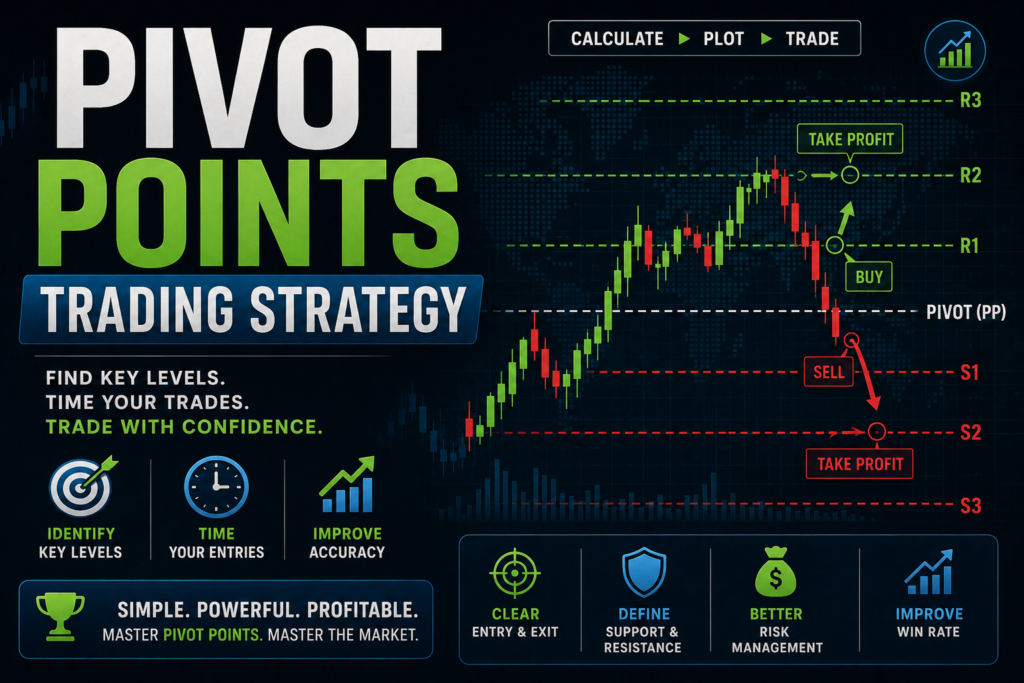 PIVOT POINTS

TRADING STRATEGY

FIND KEY LEVELS.
TIME YOUR TRADES.
TRADE WITH CONFIDENCE.

IDENTIFY KEY LEVELS

TIME YOUR ENTRIES

IMPROVE ACCURACY

SIMPLE. POWERFUL. PROFITABLE.
MASTER PIVOT POINTS. MASTER THE MARKET.

CALCULATE ▶ PLOT ▶ TRADE

R3

TAKE PROFIT

R2

R1

BUY

PIVOT (PP)

SELL

S1

S2

TAKE PROFIT

S3

CLEAR ENTRY & EXIT

DEFINE SUPPORT & RESISTANCE

BETTER RISK MANAGEMENT

IMPROVE WIN RATE